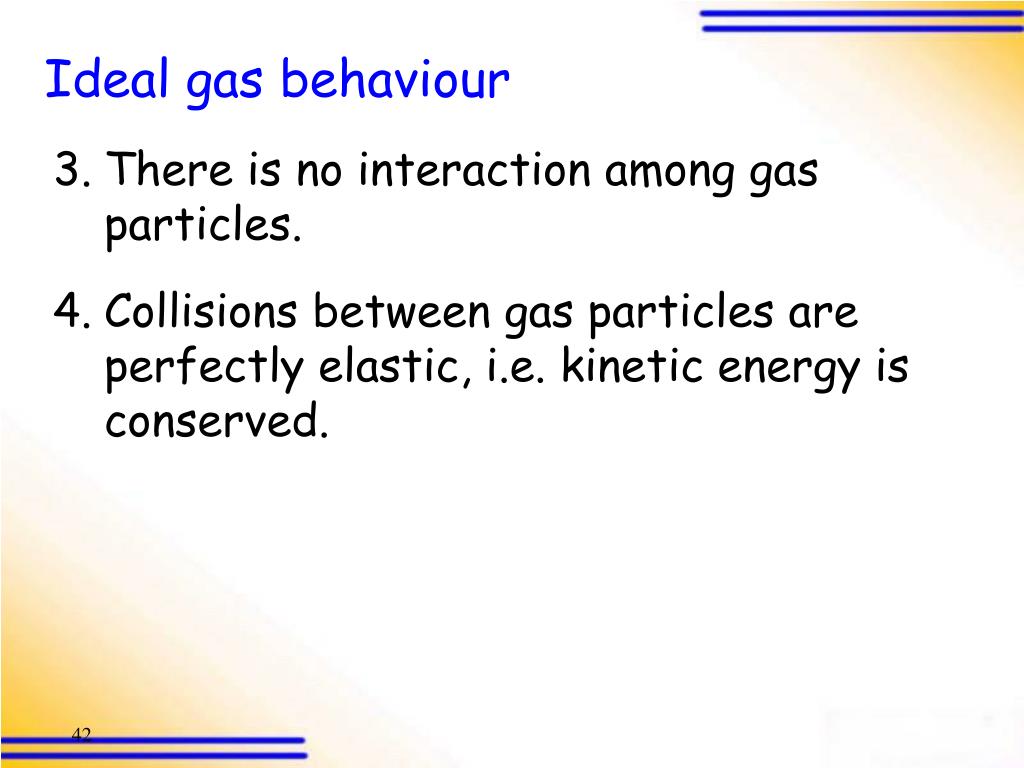 Ideal gas behaviour

3. There is no interaction among gas particles.

4. Collisions between gas particles are perfectly elastic, i.e. kinetic energy is conserved.

42